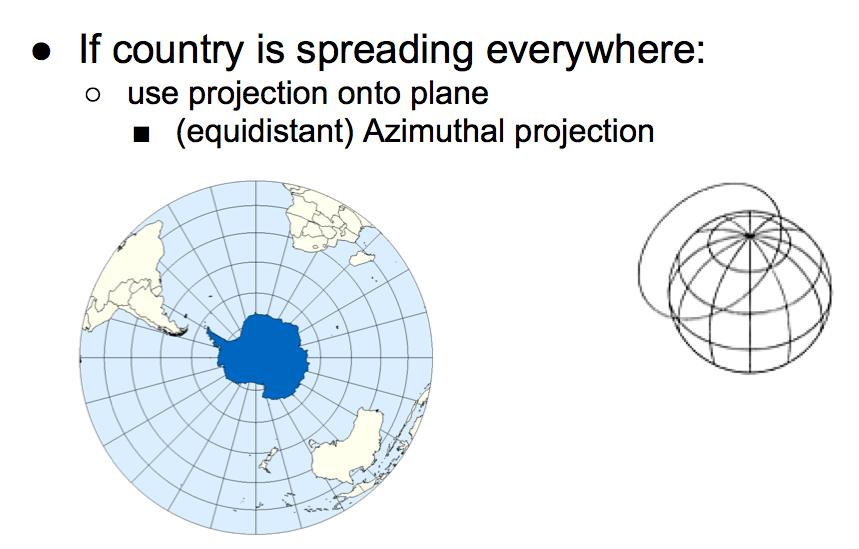 ● If country is spreading everywhere:
○ use projection onto plane
■ (equidistant) Azimuthal projection